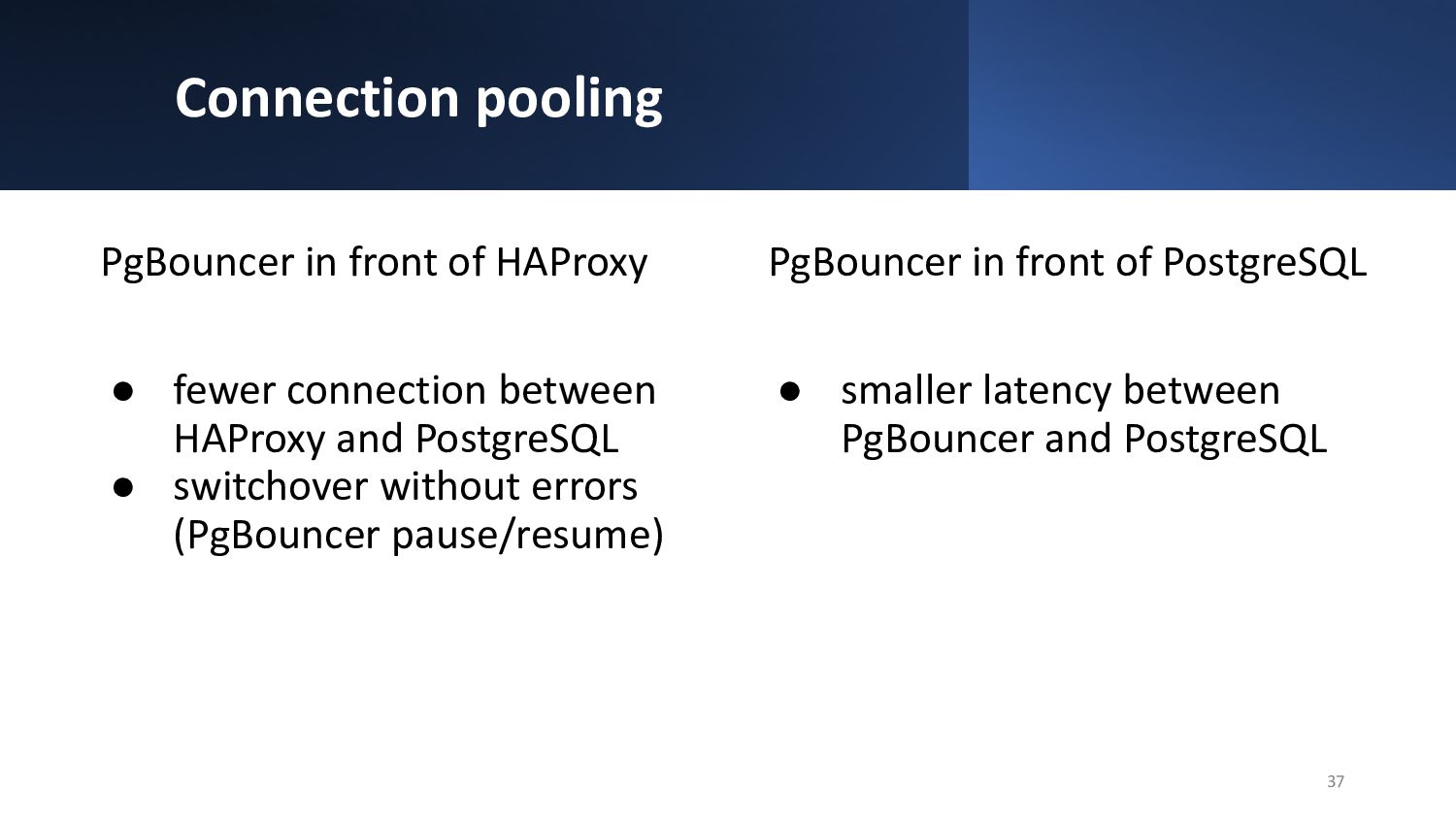 Connection pooling

PgBouncer in front of HAProxy

● fewer connection between HAProxy and PostgreSQL
● switchover without errors (PgBouncer pause/resume)

PgBouncer in front of PostgreSQL

● smaller latency between PgBouncer and PostgreSQL

37